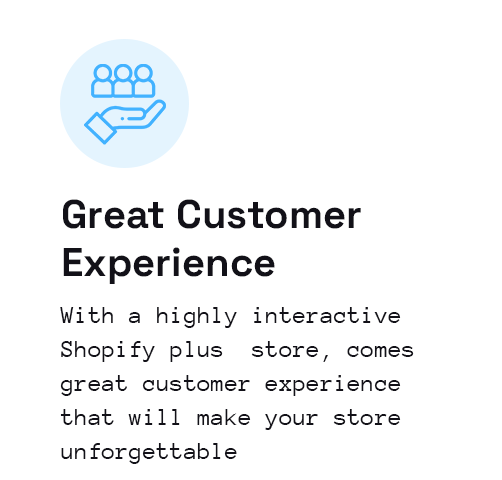 Great Customer Experience

With a highly interactive Shopify plus  store, comes great customer experience that will make your store unforgettable